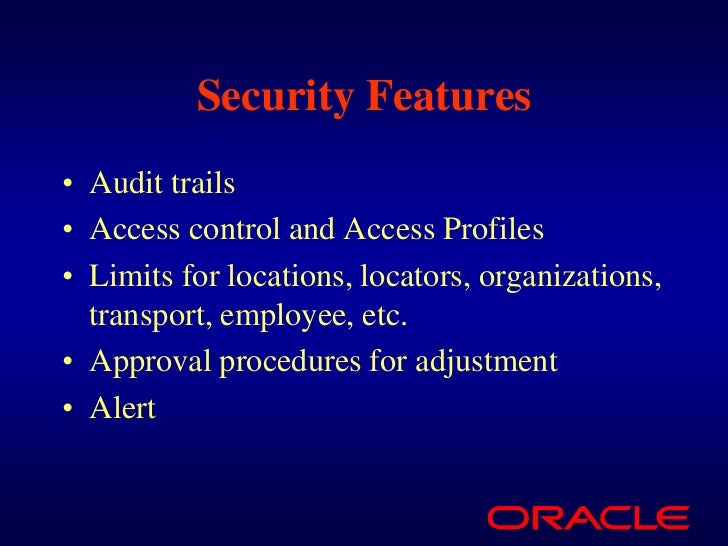 Security Features

• Audit trails
• Access control and Access Profiles
• Limits for locations, locators, organizations, transport, employee, etc.
• Approval procedures for adjustment
• Alert

ORACLE